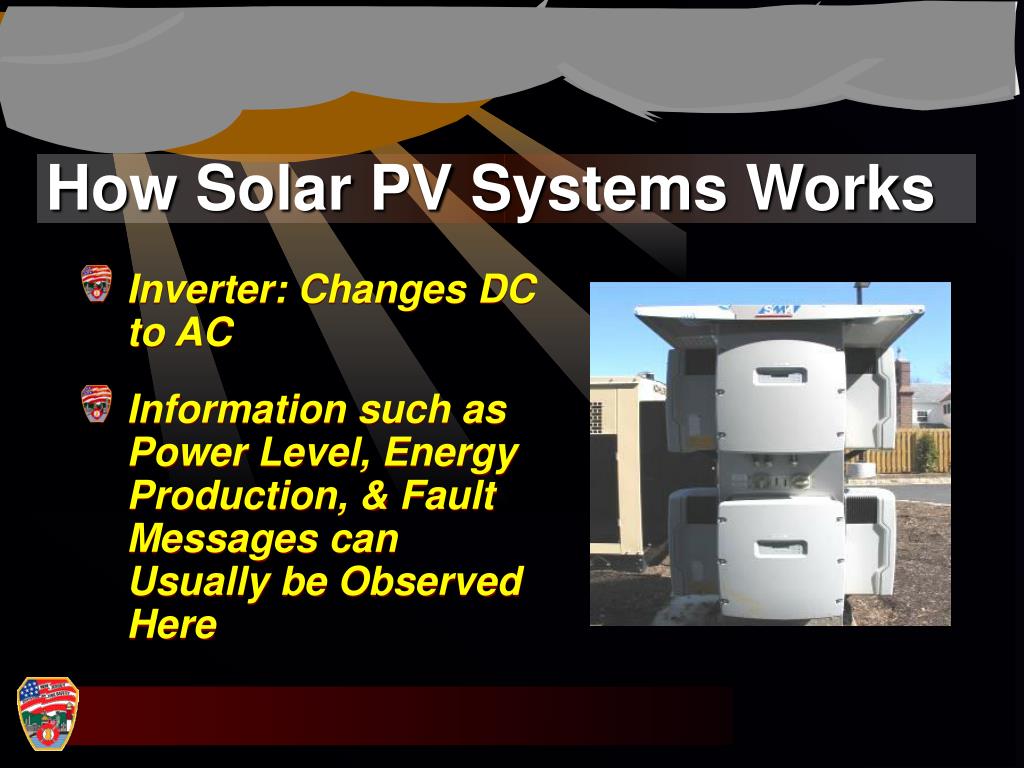 How Solar PV Systems Works

Inverter: Changes DC to AC

Information such as Power Level, Energy Production, & Fault Messages can Usually be Observed Here